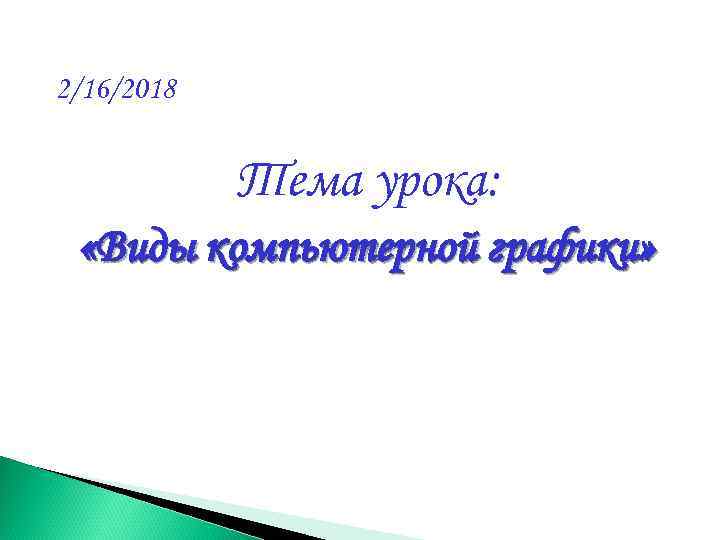 2/16/2018

Тема урока:

«Виды компьютерной графики»